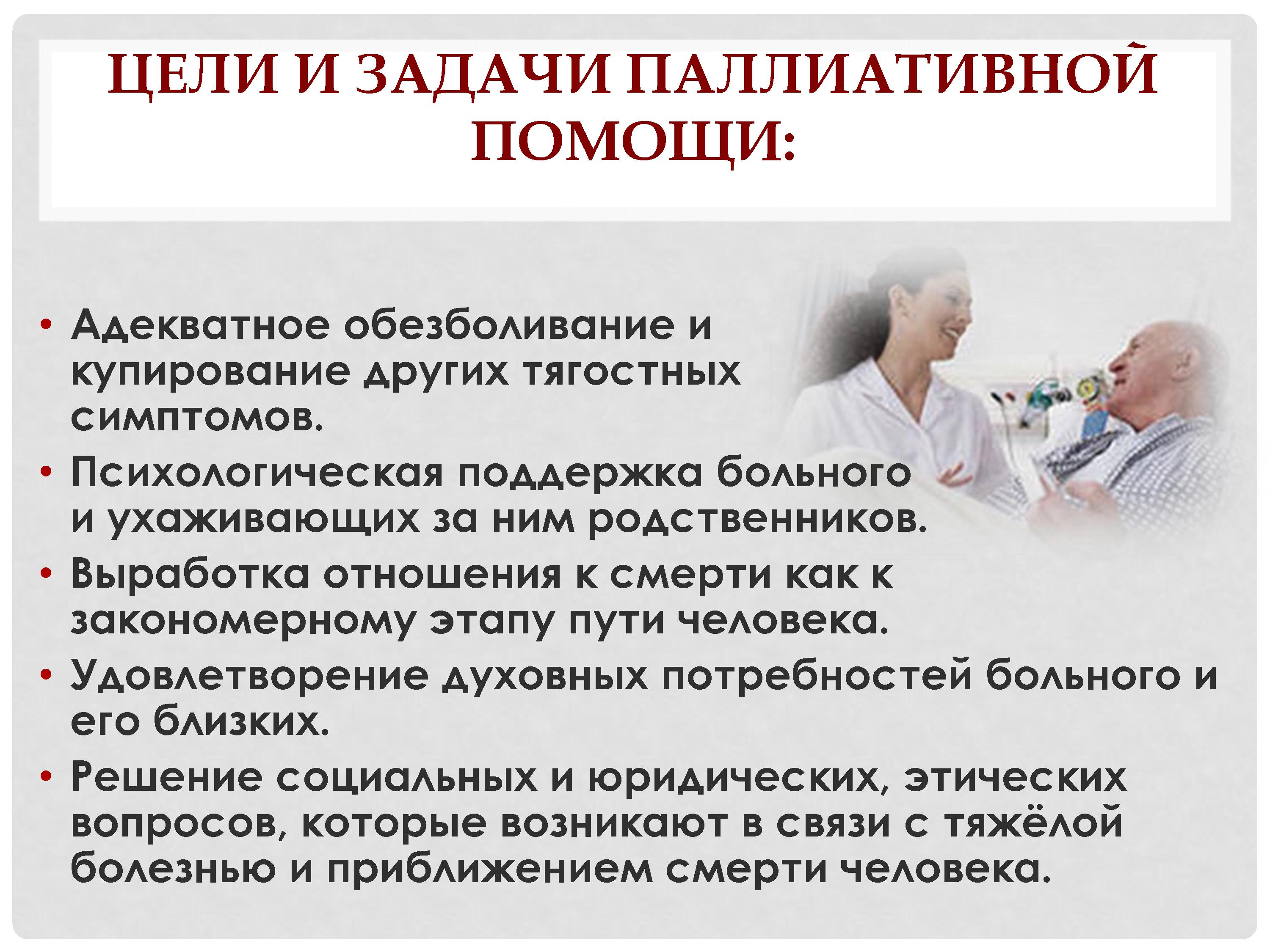 ЦЕЛИ И ЗАДАЧИ ПАЛЛИАТИВНОЙ ПОМОЩИ:

• Адекватное обезболивание и купирование других тягостных симптомов.
• Психологическая поддержка больного и ухаживающих за ним родственников.
• Выработка отношения к смерти как к закономерному этапу пути человека.
• Удовлетворение духовных потребностей больного и его близких.
• Решение социальных и юридических, этических вопросов, которые возникают в связи с тяжёлой болезнью и приближением смерти человека.